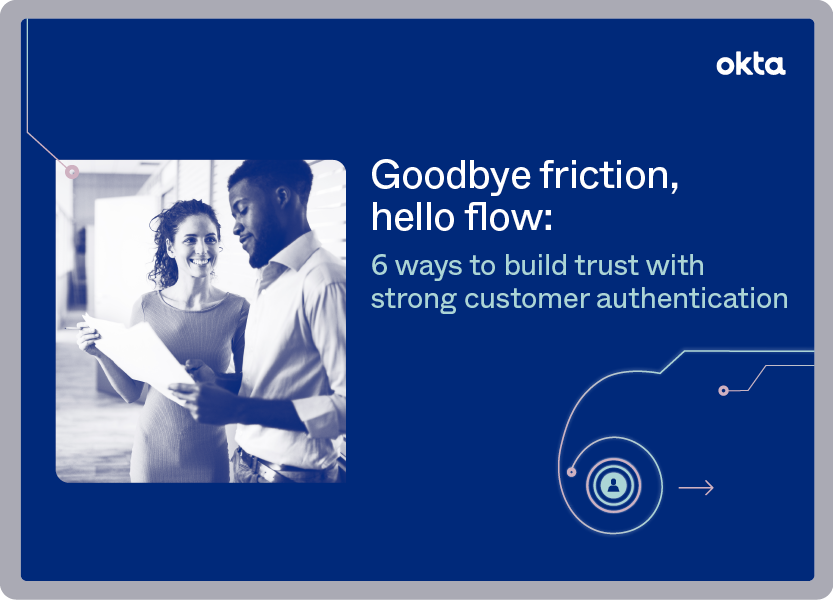 okta

Goodbye friction, hello flow:

6 ways to build trust with strong customer authentication